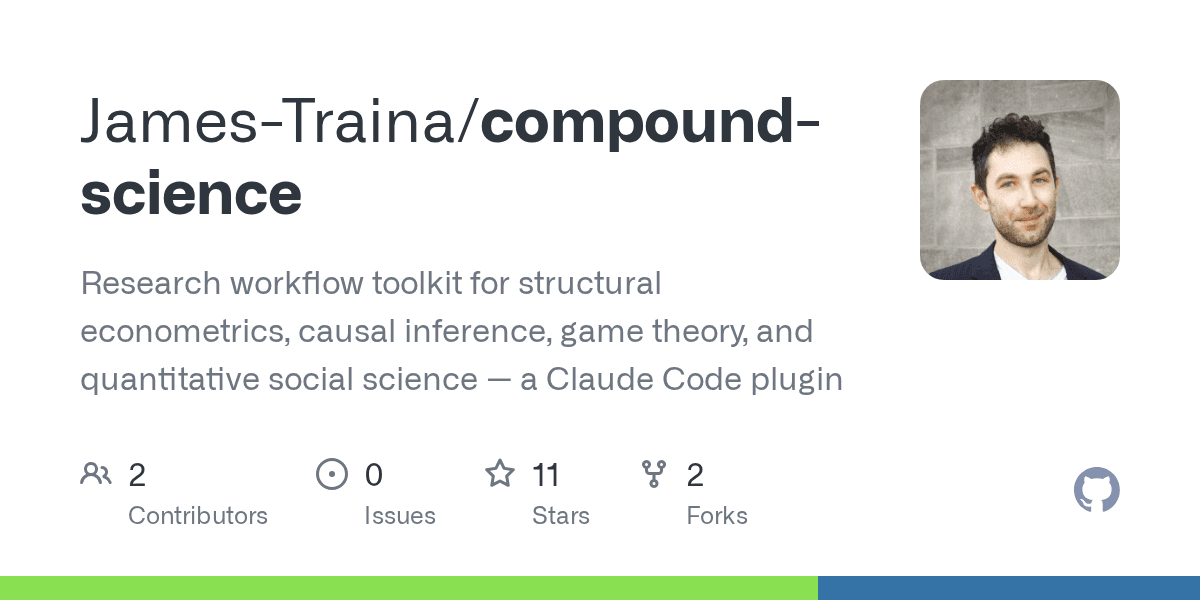 James-Traina/compound-science

Research workflow toolkit for structural econometrics, causal inference, game theory, and quantitative social science — a Claude Code plugin

2
Contributors

0
Issues

11
Stars

2
Forks